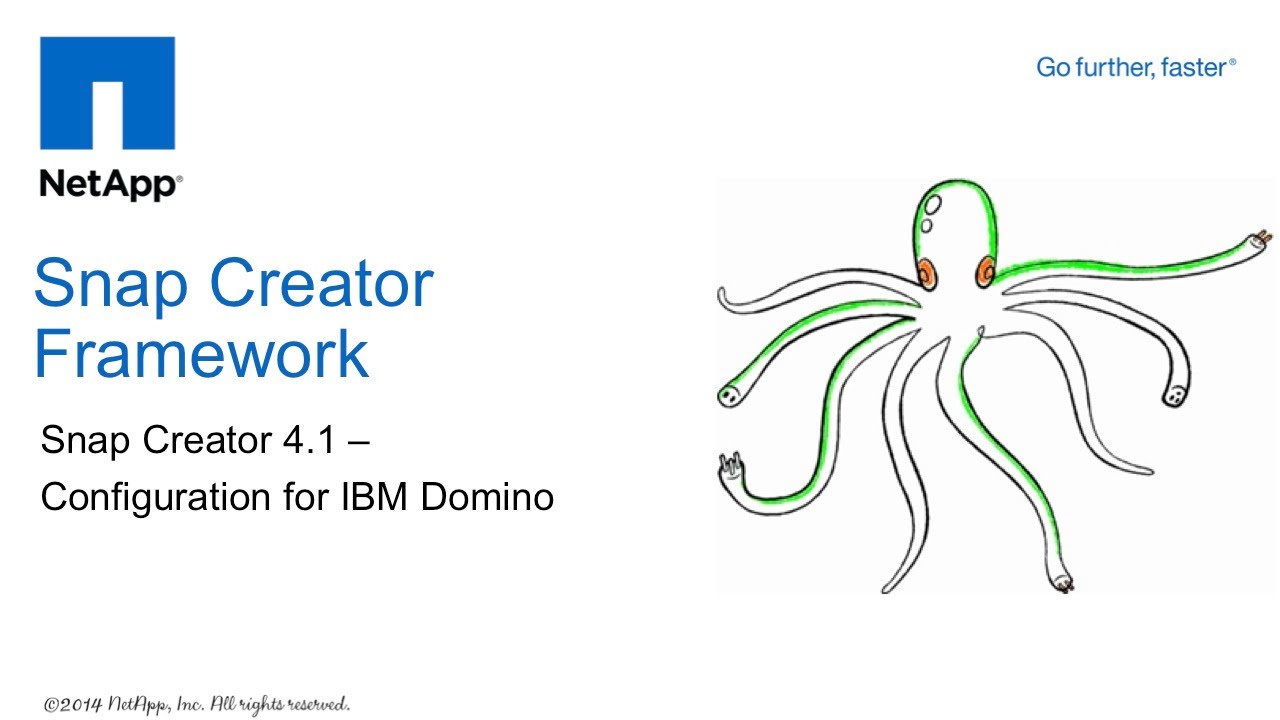 NetApp®

Go further, faster®

Snap Creator Framework

Snap Creator 4.1 – Configuration for IBM Domino

©2014 NetApp, Inc. All rights reserved.